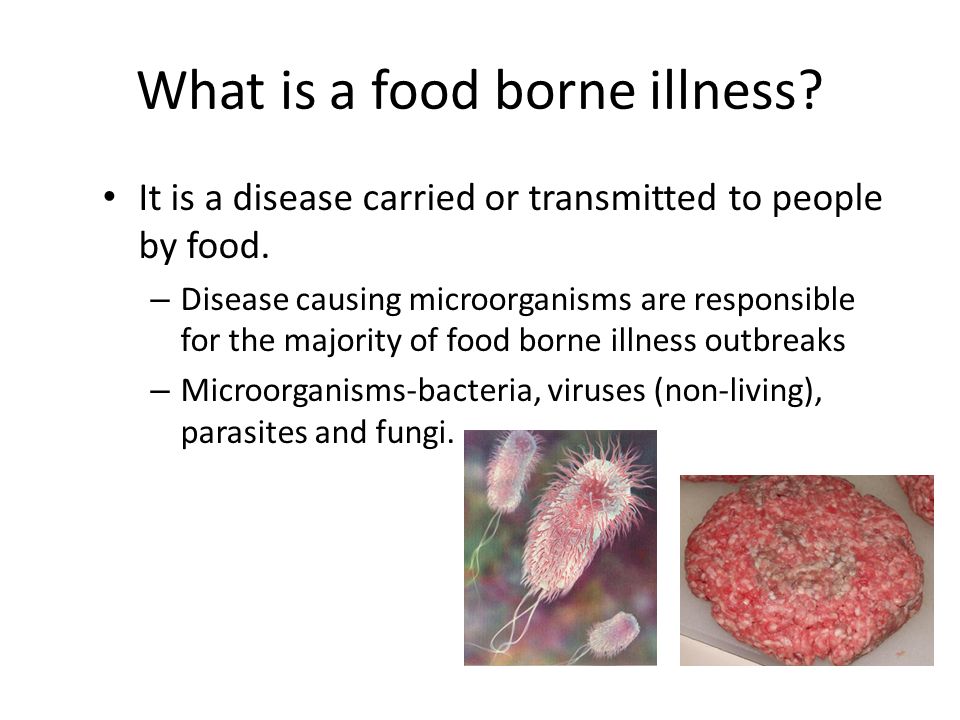 What is a food borne illness?

• It is a disease carried or transmitted to people by food.

– Disease causing microorganisms are responsible for the majority of food borne illness outbreaks

– Microorganisms-bacteria, viruses (non-living), parasites and fungi.